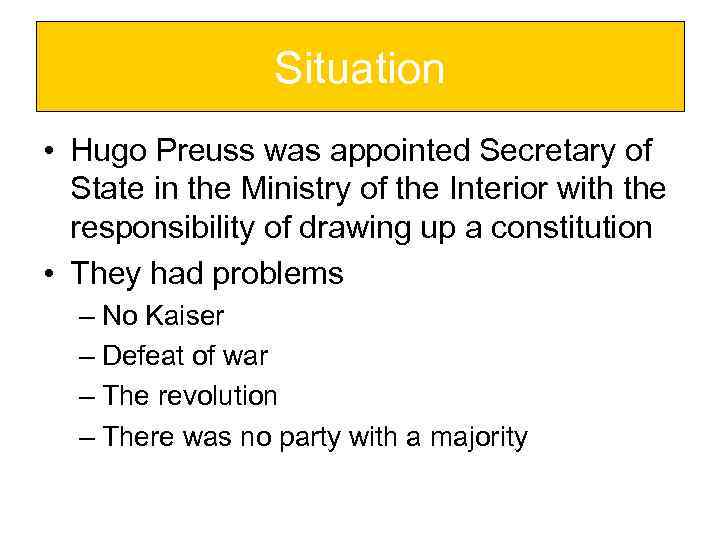 Situation

• Hugo Preuss was appointed Secretary of State in the Ministry of the Interior with the responsibility of drawing up a constitution
• They had problems
– No Kaiser
– Defeat of war
– The revolution
– There was no party with a majority